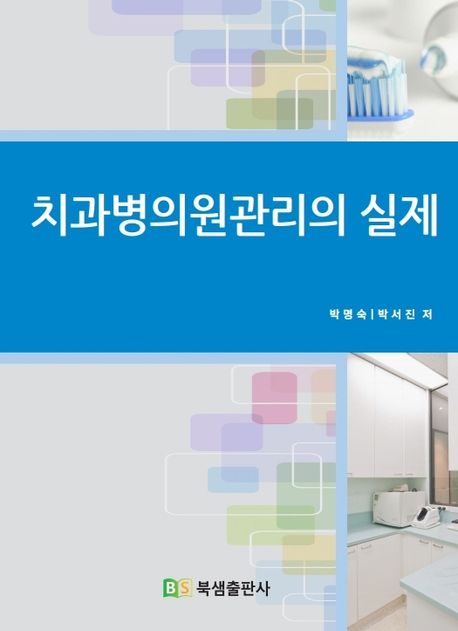 치과병의원관리의 실제

박명숙 | 박서진 저

BS 북샘출판사